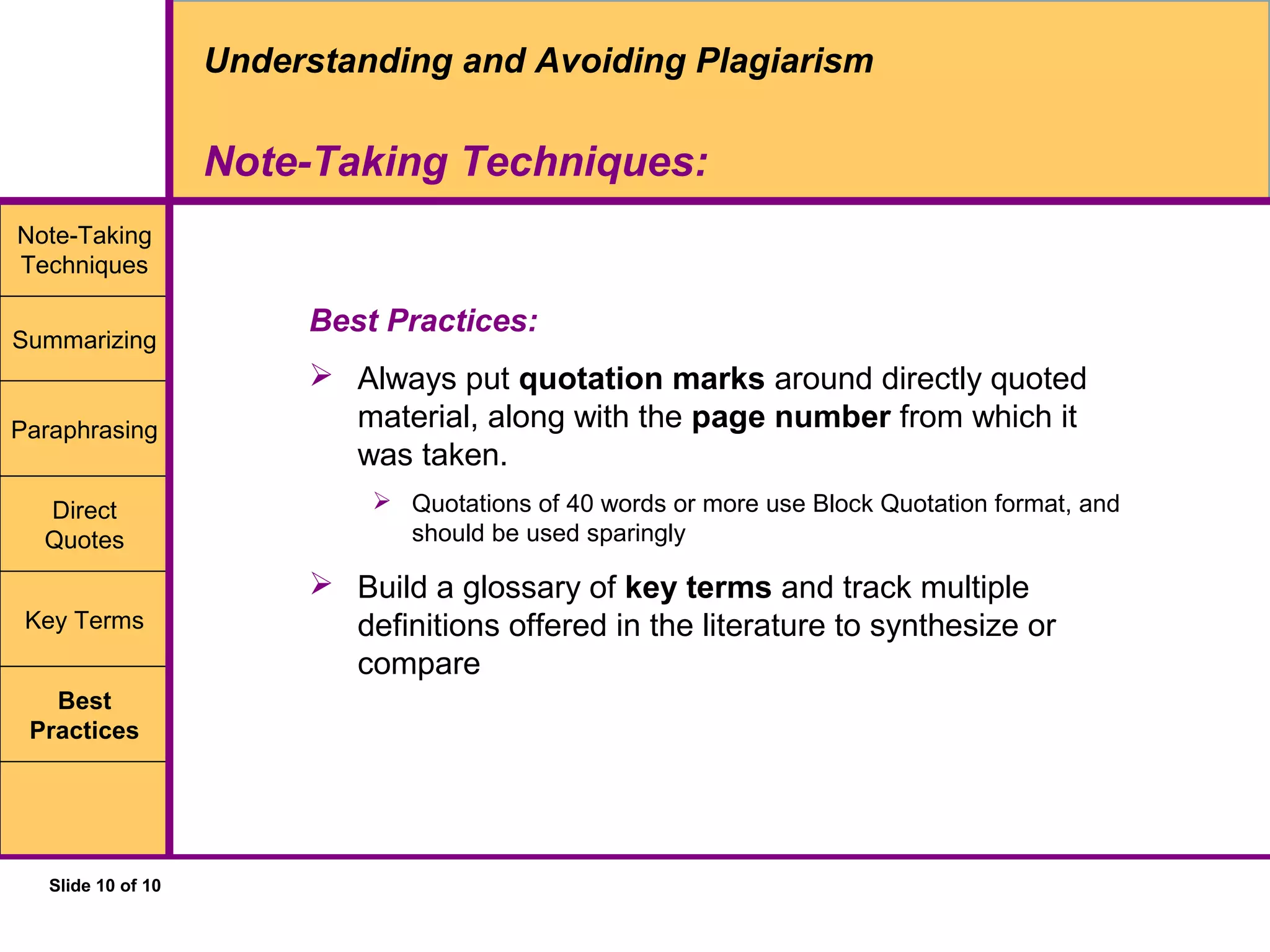 Understanding and Avoiding Plagiarism

Note-Taking Techniques:

Note-Taking Techniques

Summarizing

Paraphrasing

Direct Quotes

Key Terms

Best Practices

Best Practices:

➢ Always put quotation marks around directly quoted material, along with the page number from which it was taken.

➢ Quotations of 40 words or more use Block Quotation format, and should be used sparingly

➢ Build a glossary of key terms and track multiple definitions offered in the literature to synthesize or compare

Slide 10 of 10